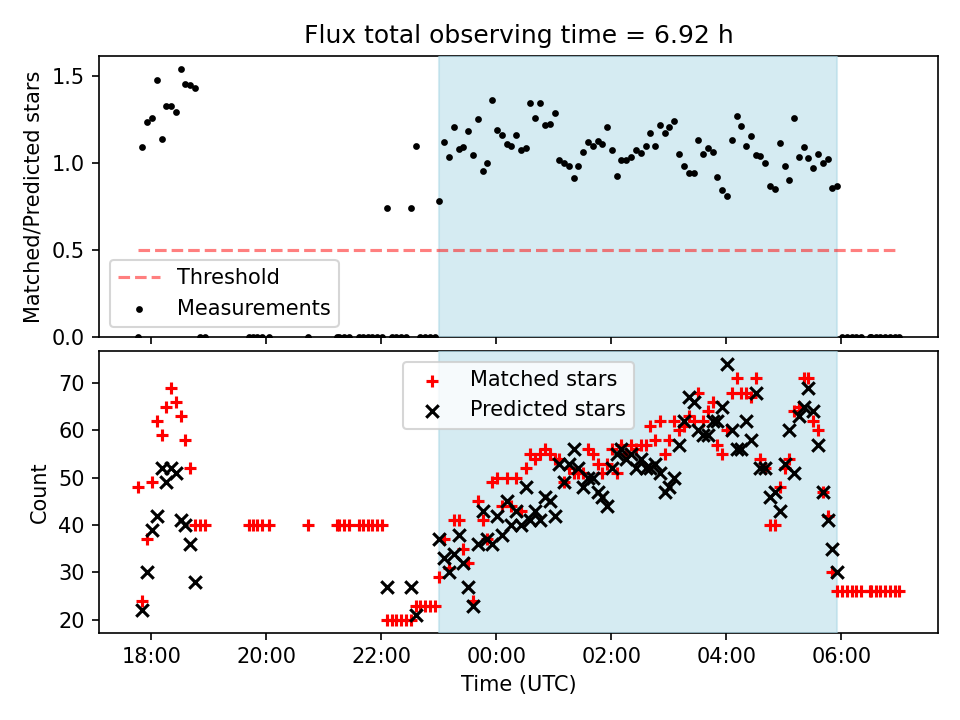 Flux total observing time = 6.92 h

Matched/Predicted stars

1.5
1.0
0.5
0.0

Threshold
Measurements

Count

70
60
50
40
30
20

Matched stars
Predicted stars

18:00
20:00
22:00
00:00
02:00
04:00
06:00

Time (UTC)